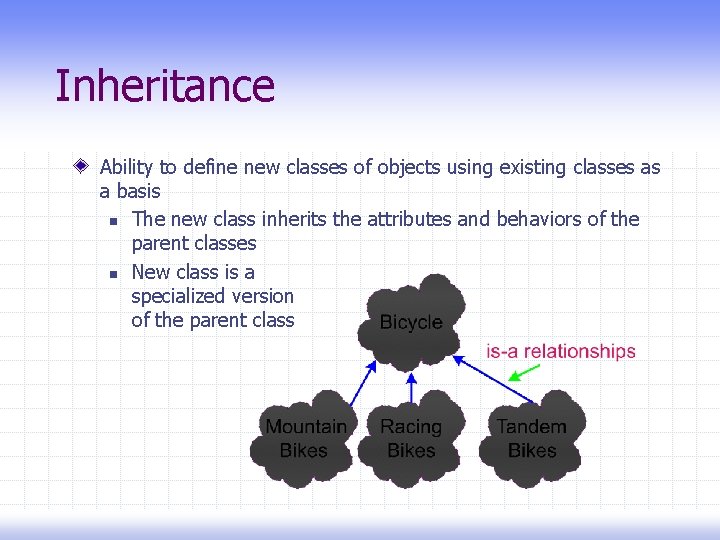 Inheritance

Ability to define new classes of objects using existing classes as a basis

The new class inherits the attributes and behaviors of the parent classes

New class is a specialized version of the parent class

Bicycle

is-a relationships

Mountain Bikes

Racing Bikes

Tandem Bikes